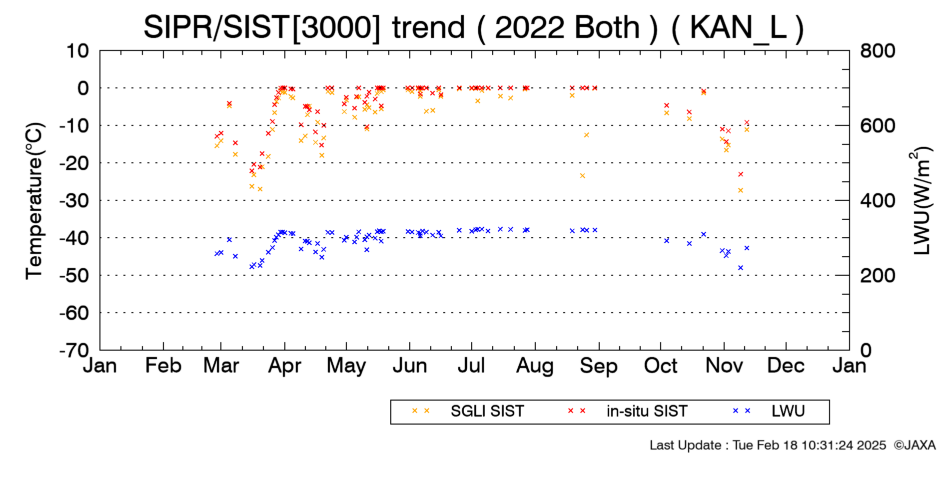 SIPR/SIST[3000] trend ( 2022 Both ) ( KAN_L )

Temperature(°C)

10
0
-10
-20
-30
-40
-50
-60
-70

LWU(W/m$^2$)

800
600
400
200
0

Jan Feb Mar Apr May Jun Jul Aug Sep Oct Nov Dec Jan

SGLI SIST
in-situ SIST
LWU

Last Update : Tue Feb 18 10:31:24 2025 ©JAXA